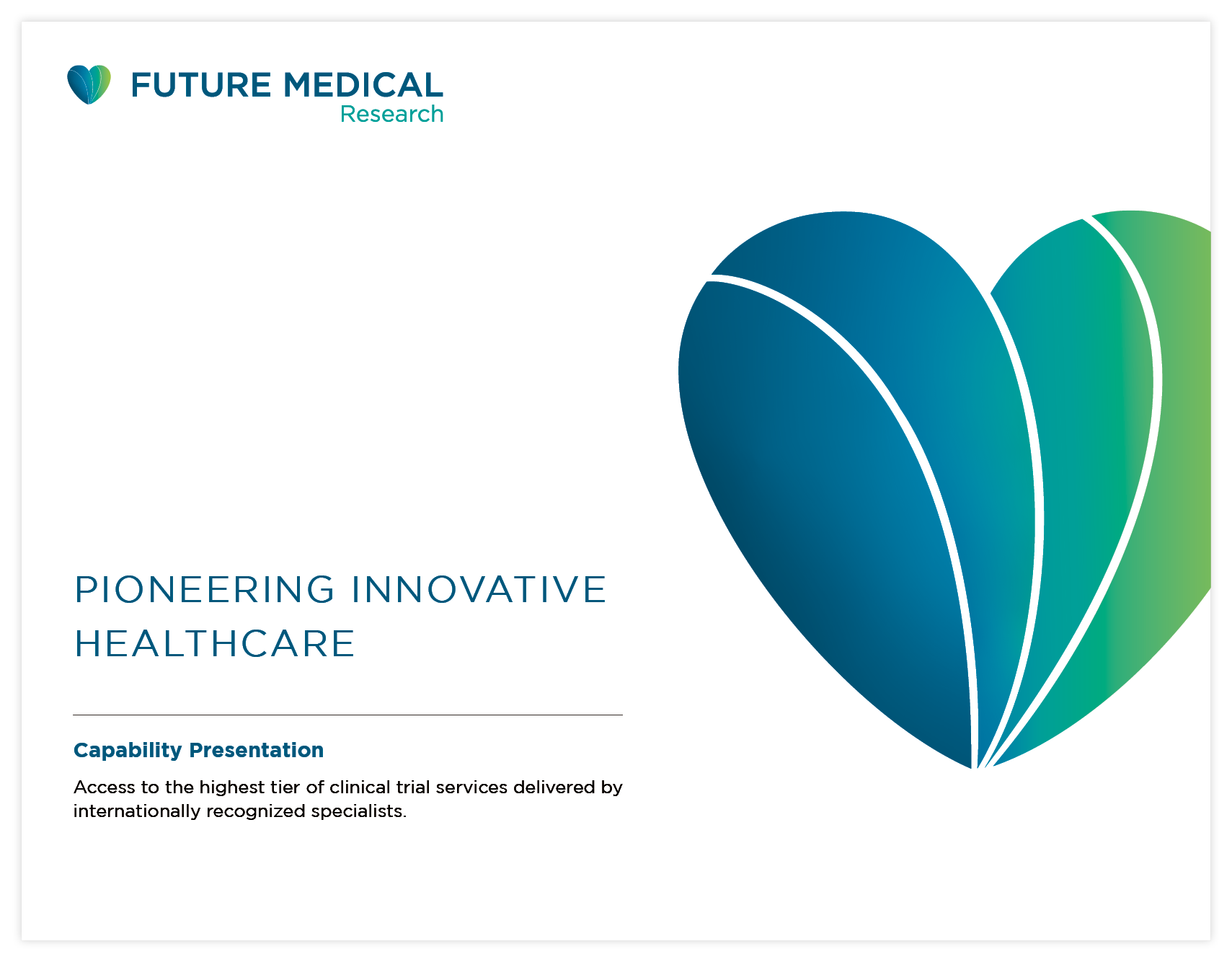 FUTURE MEDICAL
Research

PIONEERING INNOVATIVE HEALTHCARE

Capability Presentation

Access to the highest tier of clinical trial services delivered by internationally recognized specialists.